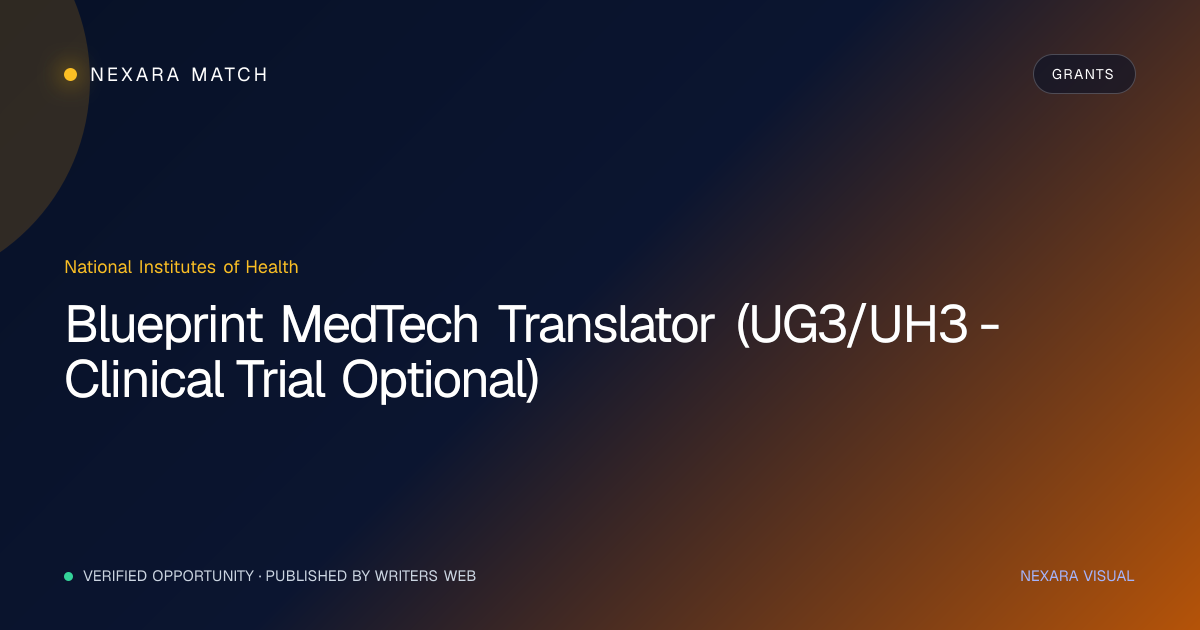 NEXARA MATCH

GRANTS

National Institutes of Health

Blueprint MedTech Translator (UG3/UH3 - Clinical Trial Optional)

VERIFIED OPPORTUNITY · PUBLISHED BY WRITERS WEB

NEXARA VISUAL